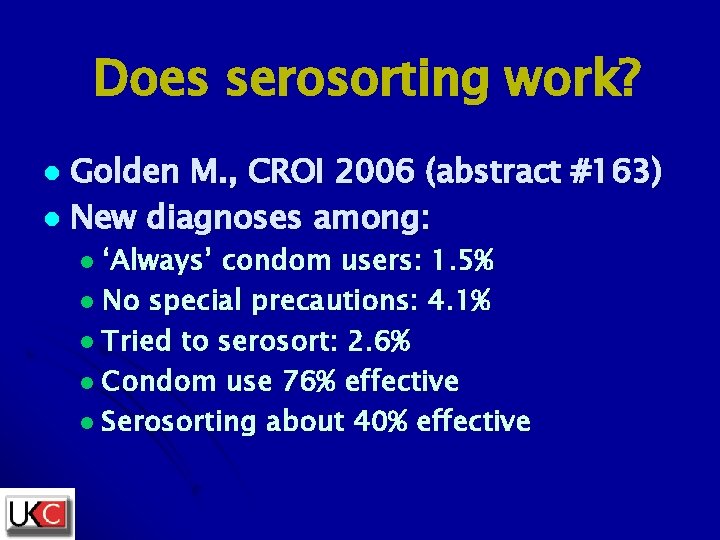 Does serosorting work?

- Golden M., CROI 2006 (abstract #163)
- New diagnoses among:
  - 'Always' condom users: 1.5%
  - No special precautions: 4.1%
  - Tried to serosort: 2.6%
  - Condom use 76% effective
  - Serosorting about 40% effective

UKC